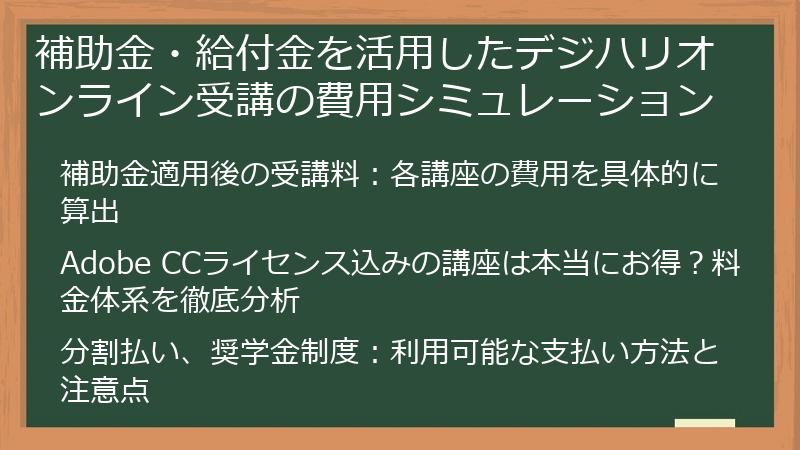 補助金・給付金を活用したデジハリオンライン受講の費用シミュレーション

補助金適用後の受講料：各講座の費用を具体的に算出

Adobe CCライセンス込みの講座は本当にお得？料金体系を徹底分析

分割払い、奨学金制度：利用可能な支払い方法と注意点